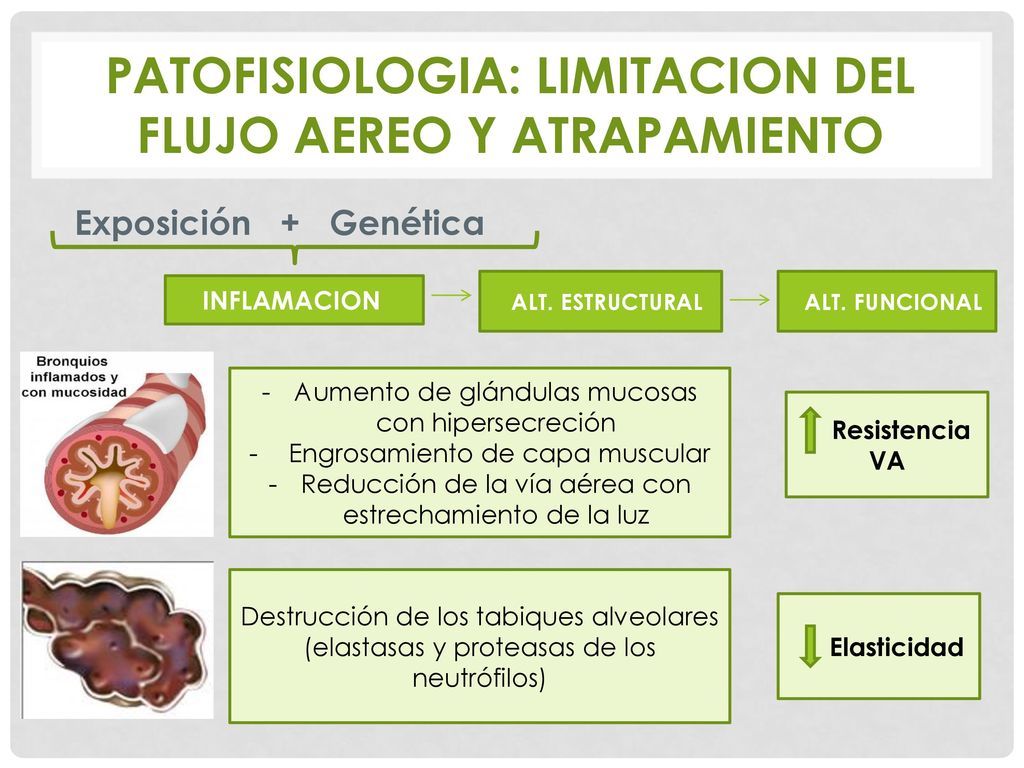 PATOFISIOLOGIA: LIMITACION DEL FLUJO AEREO Y ATRAPAMIENTO

Exposición + Genética

INFLAMACION

ALT. ESTRUCTURAL

ALT. FUNCIONAL

Bronquios inflamados y con mucosidad

- Aumento de glándulas mucosas con hipersecreción
- Engrosamiento de capa muscular
- Reducción de la vía aérea con estrechamiento de la luz

Resistencia VA

Destrucción de los tabiques alveolares (elastasas y proteasas de los neutrófilos)

Elasticidad